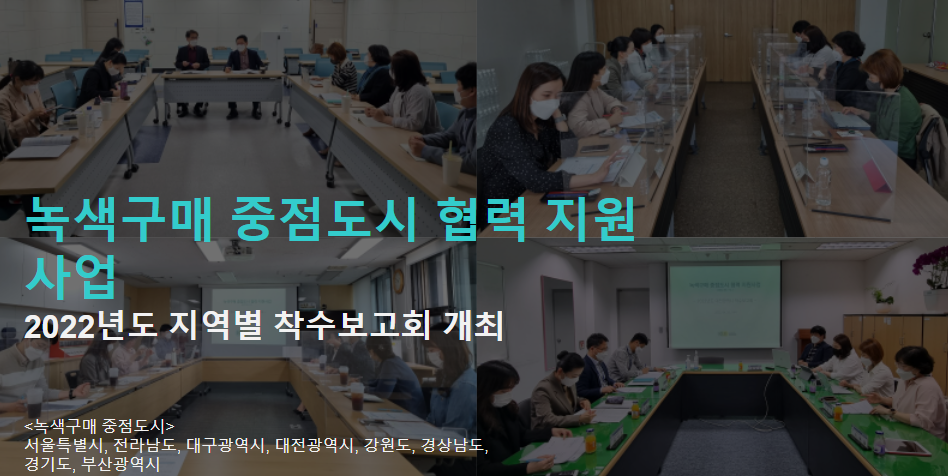 녹색구매 중점도시 협력 지원 사업

2022년도 지역별 착수보고회 개최

<녹색구매 중점도시>
서울특별시, 전라남도, 대구광역시, 대전광역시, 강원도, 경상남도, 경기도, 부산광역시